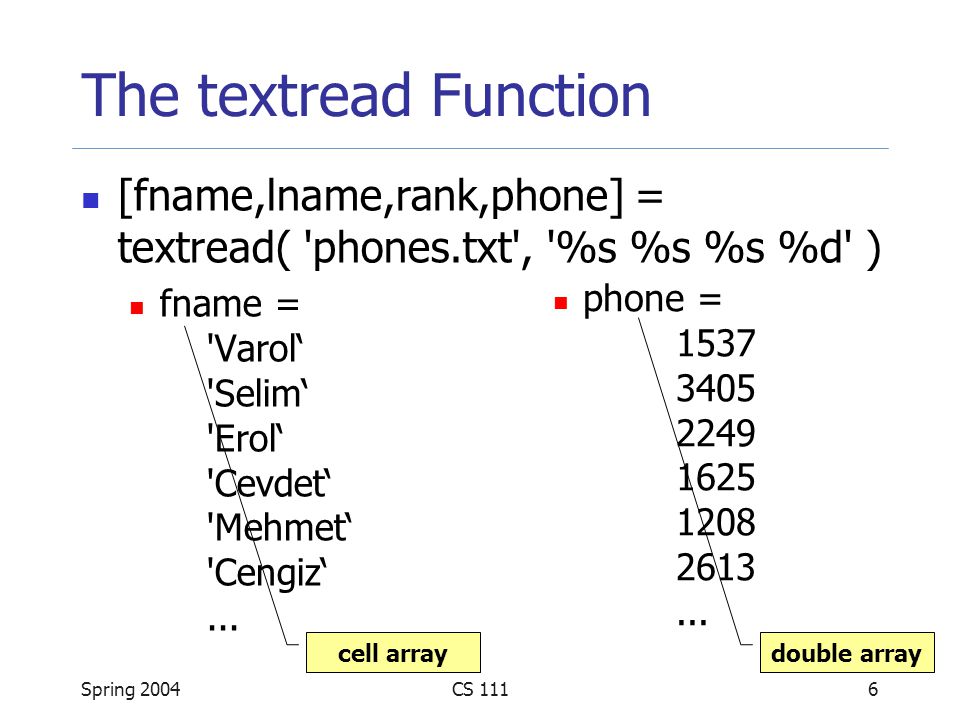 The textread Function

[fname,lname,rank,phone] = textread( 'phones.txt', '%s %s %s %d' )

fname =
'Varol‘
'Selim‘
'Erol‘
'Cevdet‘
'Mehmet‘
'Cengiz‘
...

cell array

phone =
1537
3405
2249
1625
1208
2613
...

double array

Spring 2004

CS 111

6